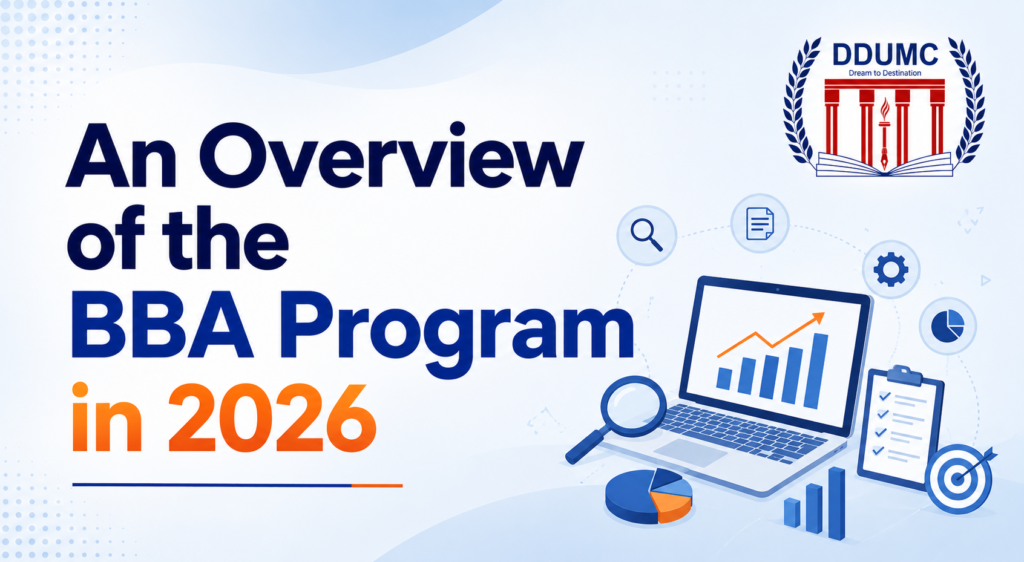 DDUMC
Dream to Destination

An Overview of the BBA Program in 2026